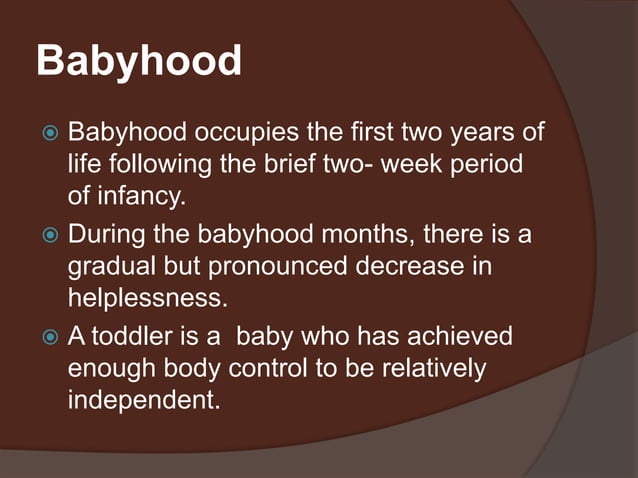 Babyhood

Babyhood occupies the first two years of life following the brief two- week period of infancy.

During the babyhood months, there is a gradual but pronounced decrease in helplessness.

A toddler is a  baby who has achieved enough body control to be relatively independent.